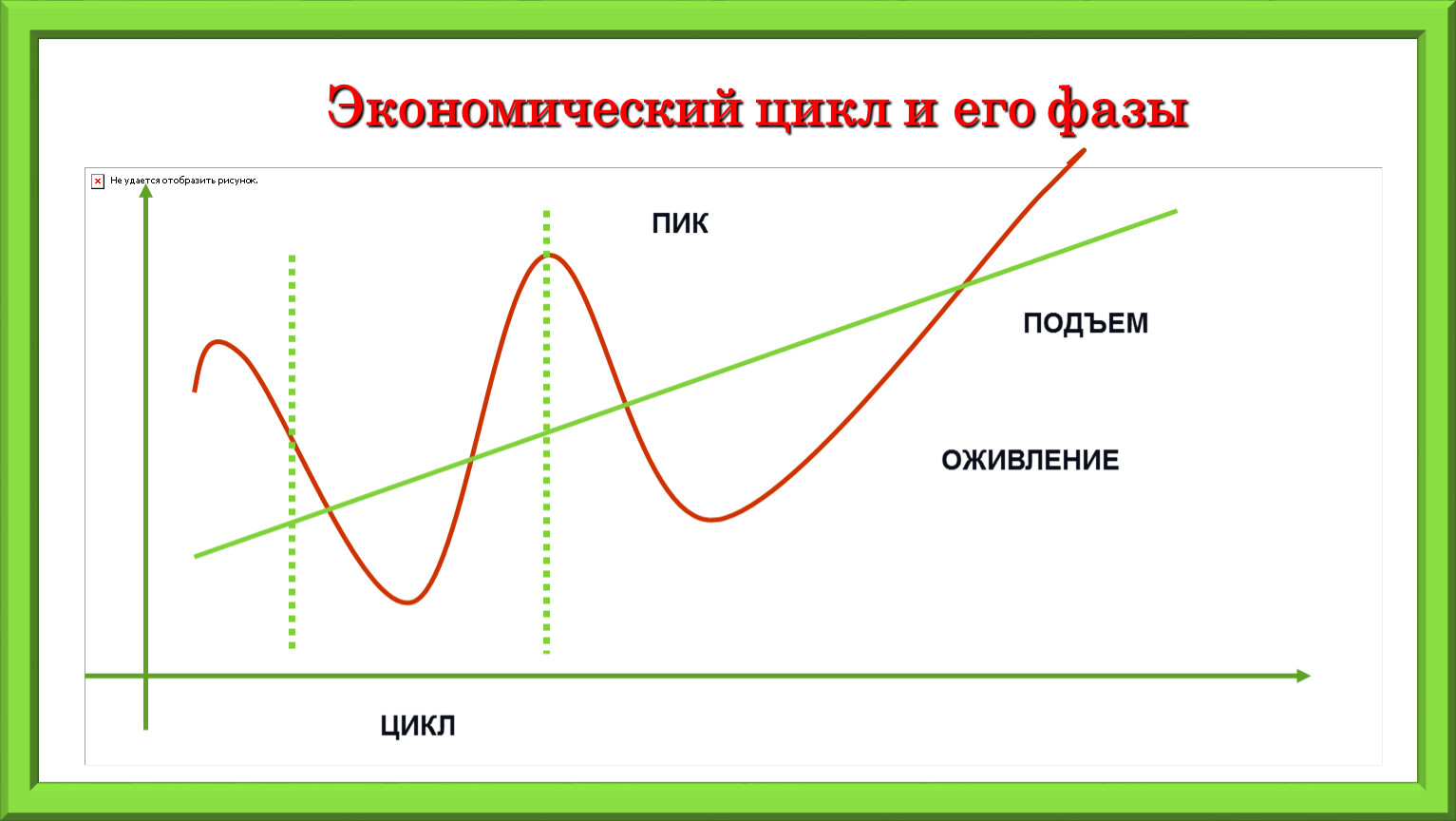 Экономический цикл и его фазы

Не удается отобразить рисунок.

ПИК

ПОДЪЕМ

ОЖИВЛЕНИЕ

ЦИКЛ